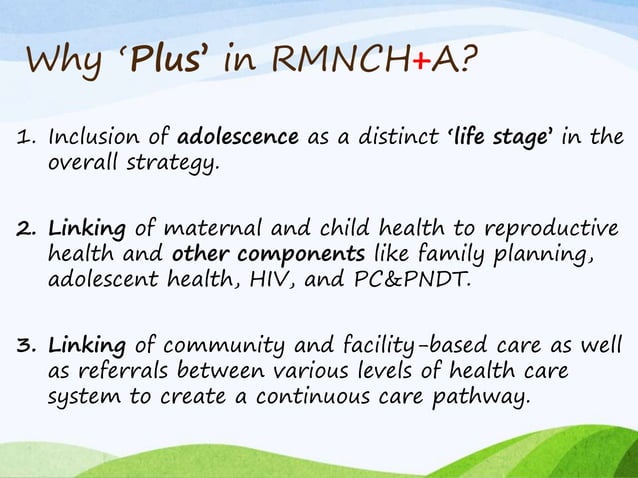 Why 'Plus' in RMNCH+A?

1. Inclusion of adolescence as a distinct 'life stage' in the overall strategy.

2. Linking of maternal and child health to reproductive health and other components like family planning, adolescent health, HIV, and PC&PNDT.

3. Linking of community and facility-based care as well as referrals between various levels of health care system to create a continuous care pathway.